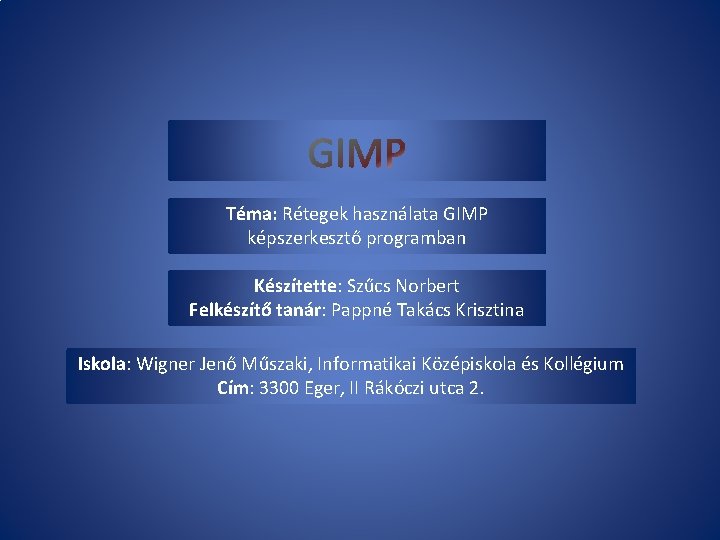 GIMP

Téma: Rétegek használata GIMP képszerkesztő programban

Készítette: Szűcs Norbert
Felkészítő tanár: Pappné Takács Krisztina

Iskola: Wigner Jenő Műszaki, Informatikai Középiskola és Kollégium
Cím: 3300 Eger, II Rákóczi utca 2.